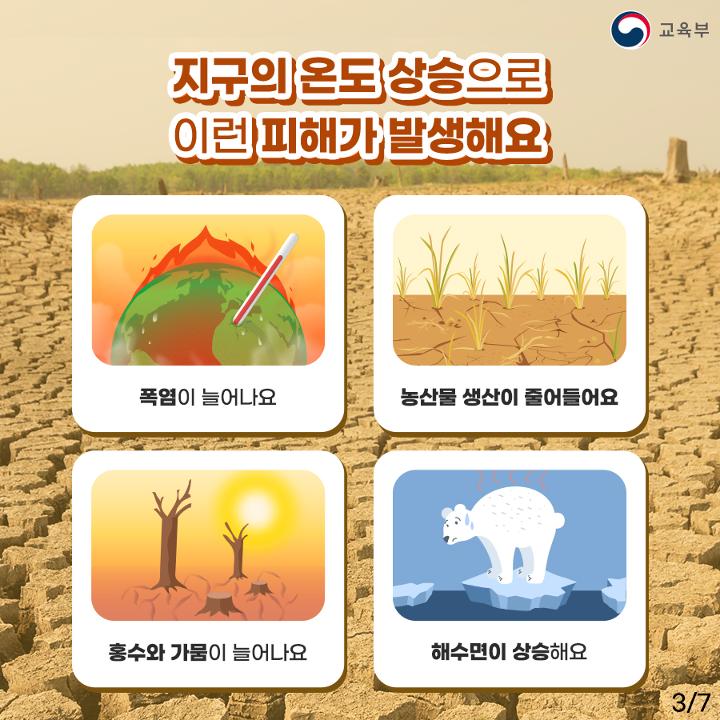 교육부

지구의 온도 상승으로
이런 피해가 발생해요

폭염이 늘어나요

농산물 생산이 줄어들어요

홍수와 가뭄이 늘어나요

해수면이 상승해요

3/7